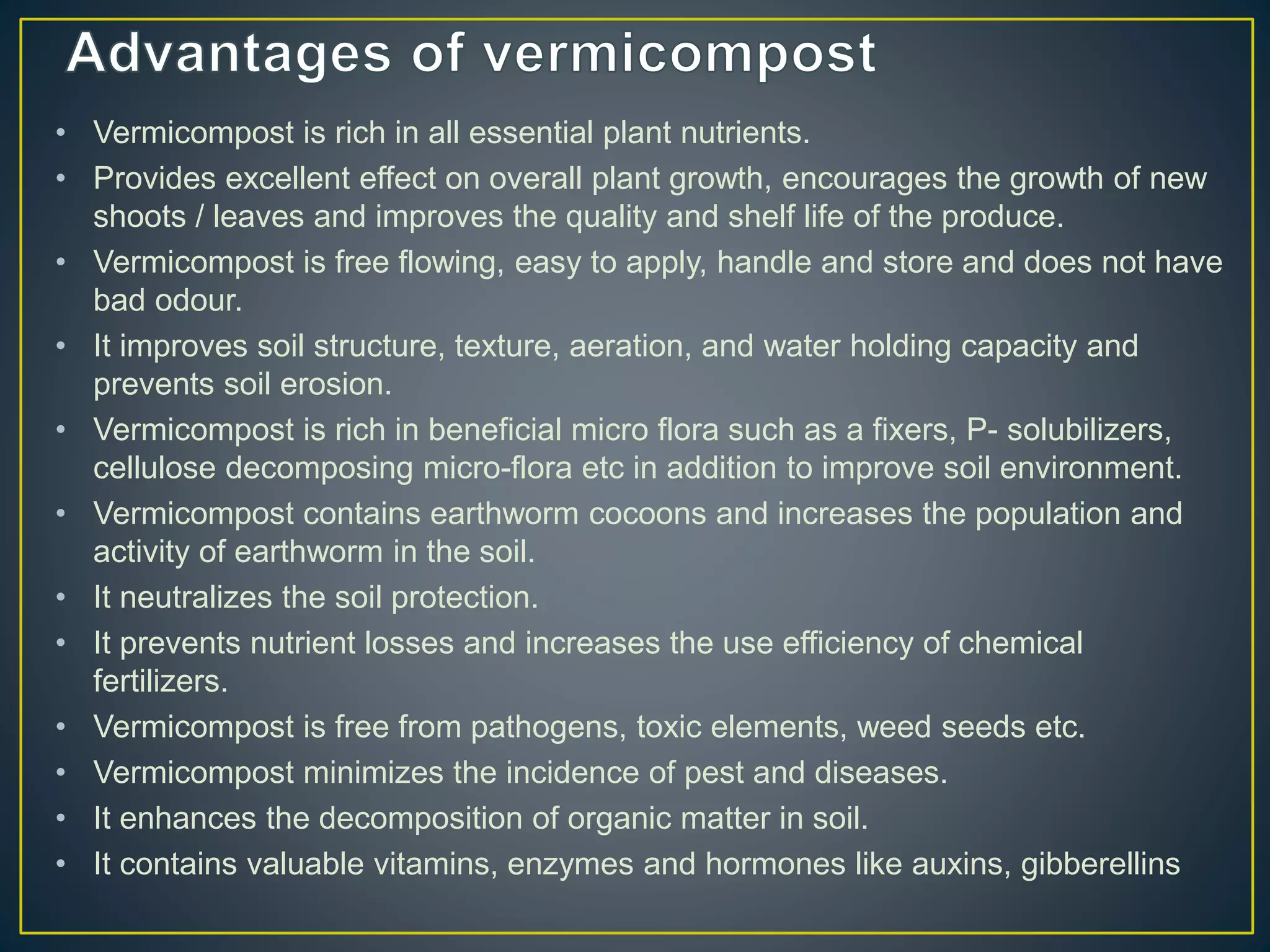 Advantages of vermicompost

• Vermicompost is rich in all essential plant nutrients.
• Provides excellent effect on overall plant growth, encourages the growth of new shoots / leaves and improves the quality and shelf life of the produce.
• Vermicompost is free flowing, easy to apply, handle and store and does not have bad odour.
• It improves soil structure, texture, aeration, and water holding capacity and prevents soil erosion.
• Vermicompost is rich in beneficial micro flora such as a fixers, P- solubilizers, cellulose decomposing micro-flora etc in addition to improve soil environment.
• Vermicompost contains earthworm cocoons and increases the population and activity of earthworm in the soil.
• It neutralizes the soil protection.
• It prevents nutrient losses and increases the use efficiency of chemical fertilizers.
• Vermicompost is free from pathogens, toxic elements, weed seeds etc.
• Vermicompost minimizes the incidence of pest and diseases.
• It enhances the decomposition of organic matter in soil.
• It contains valuable vitamins, enzymes and hormones like auxins, gibberellins